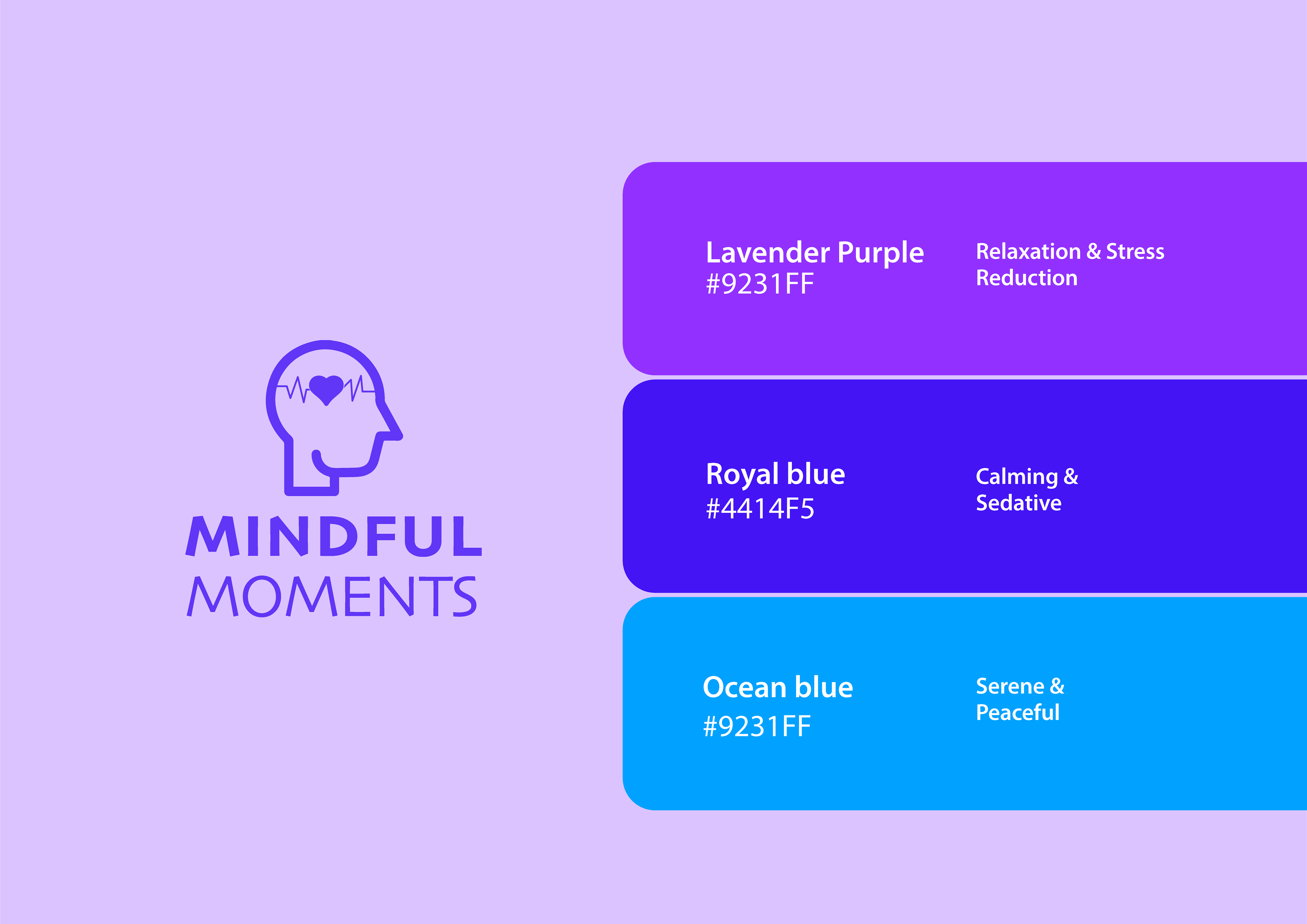 MINDFUL
MOMENTS

Lavender Purple
#9231FF

Relaxation & Stress Reduction

Royal blue
#4414F5

Calming & Sedative

Ocean blue
#9231FF

Serene & Peaceful